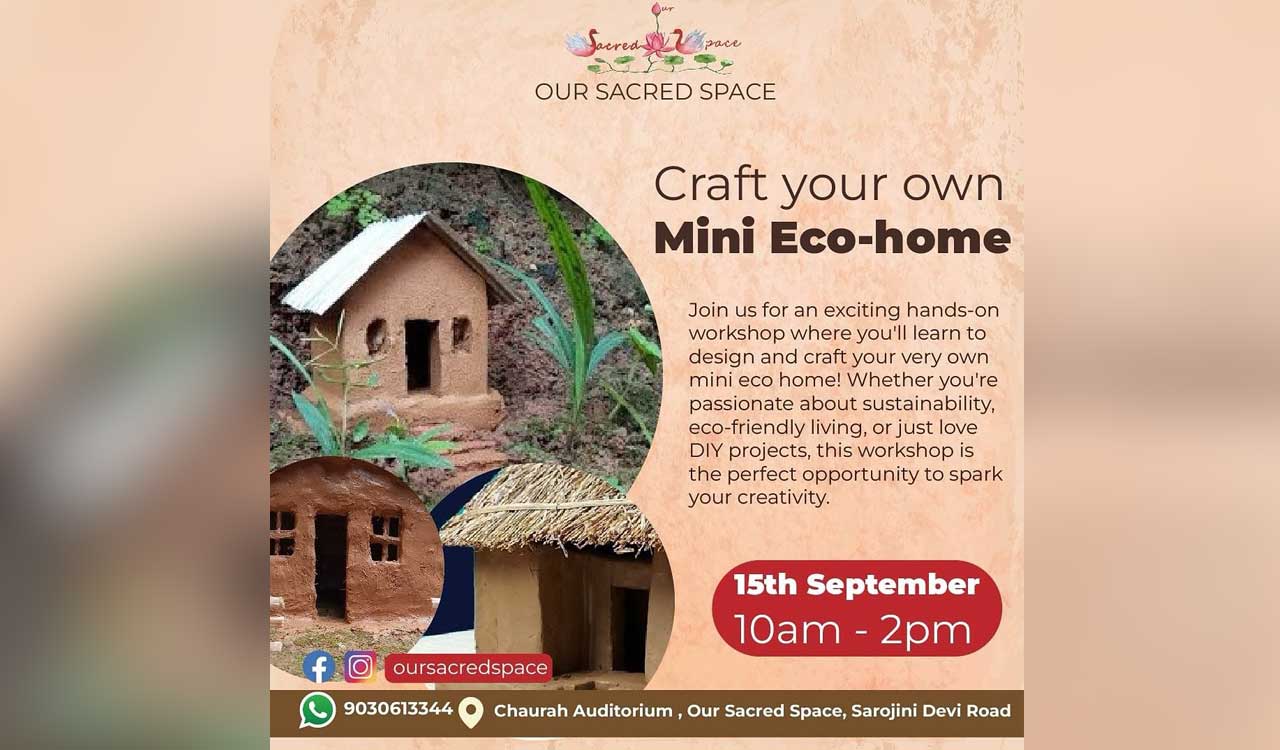 Our Sacred Space

OUR SACRED SPACE

Craft your own
Mini Eco-home

Join us for an exciting hands-on workshop where you'll learn to design and craft your very own mini eco home! Whether you're passionate about sustainability, eco-friendly living, or just love DIY projects, this workshop is the perfect opportunity to spark your creativity.

15th September
10am - 2pm

oursacredspace

9030613344 Chaurah Auditorium , Our Sacred Space, Sarojini Devi Road